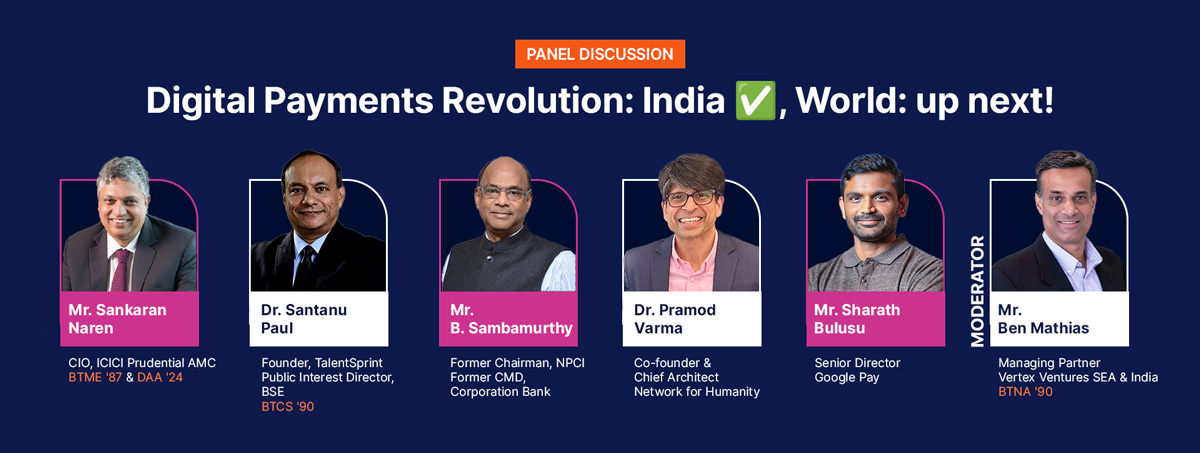 PANEL DISCUSSION

Digital Payments Revolution: India ✅, World: up next!

Mr. Sankaran Naren

CIO, ICICI Prudential AMC
BTME '87 & DAA '24

Dr. Santanu Paul

Founder, TalentSprint
Public Interest Director, BSE
BTCS '90

Mr. B. Sambamurthy

Former Chairman, NPCI
Former CMD, Corporation Bank

Dr. Pramod Varma

Co-founder & Chief Architect
Network for Humanity

Mr. Sharath Bulusu

Senior Director
Google Pay

MODERATOR

Mr. Ben Mathias

Managing Partner
Vertex Ventures SEA & India
BTNA '90